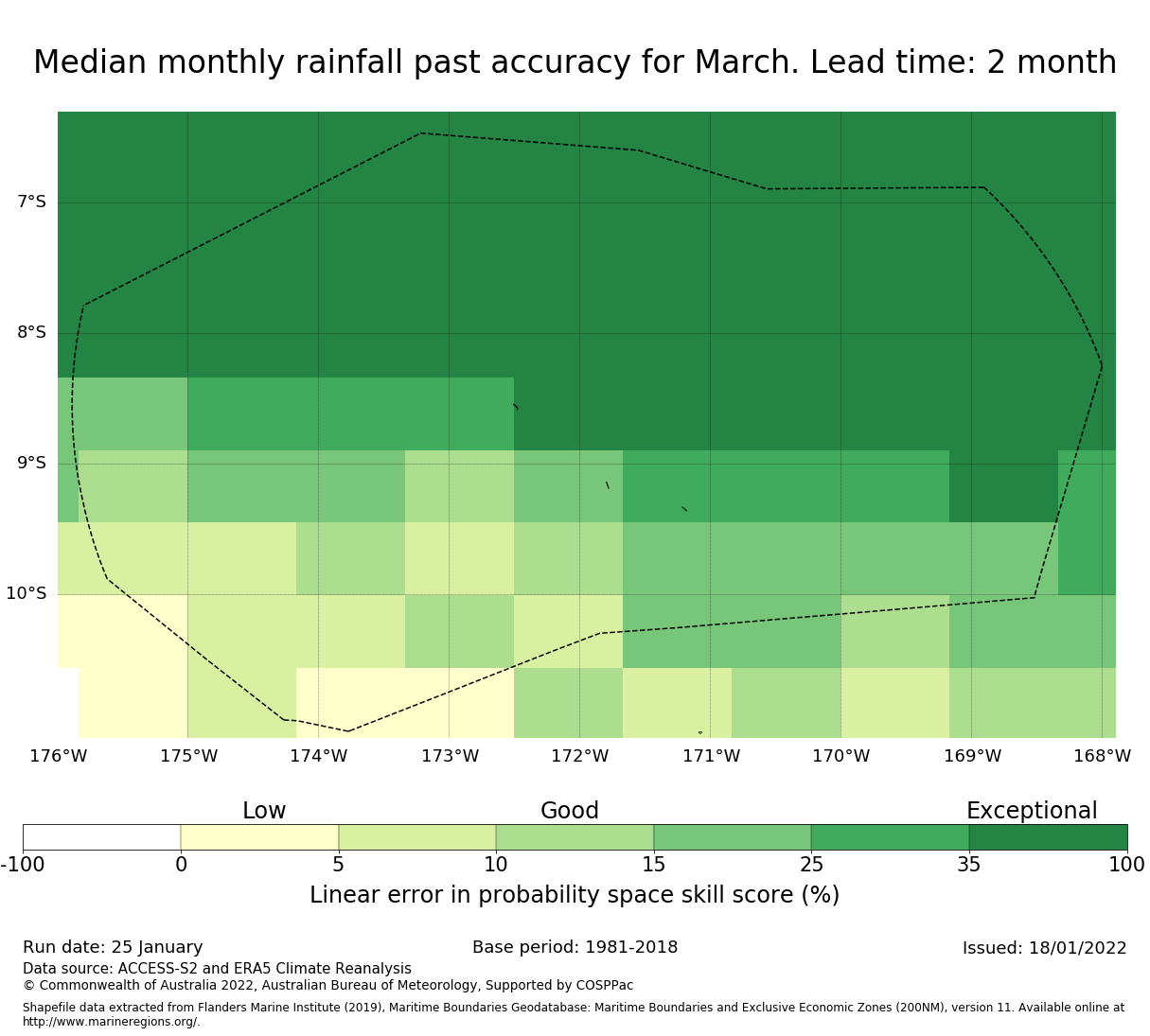 Median monthly rainfall past accuracy for March. Lead time: 2 month

7°S
8°S
9°S
10°S

176°W 175°W 174°W 173°W 172°W 171°W 170°W 169°W 168°W

Low Good Exceptional

-100 0 5 10 15 25 35 100

Linear error in probability space skill score (%)

Run date: 25 January
Base period: 1981-2018
Issued: 18/01/2022

Data source: ACCESS-S2 and ERA5 Climate Reanalysis
© Commonwealth of Australia 2022, Australian Bureau of Meteorology, Supported by COSPPac

Shapefile data extracted from Flanders Marine Institute (2019), Maritime Boundaries Geodatabase: Maritime Boundaries and Exclusive Economic Zones (200NM), version 11. Available online at http://www.marineregions.org/.